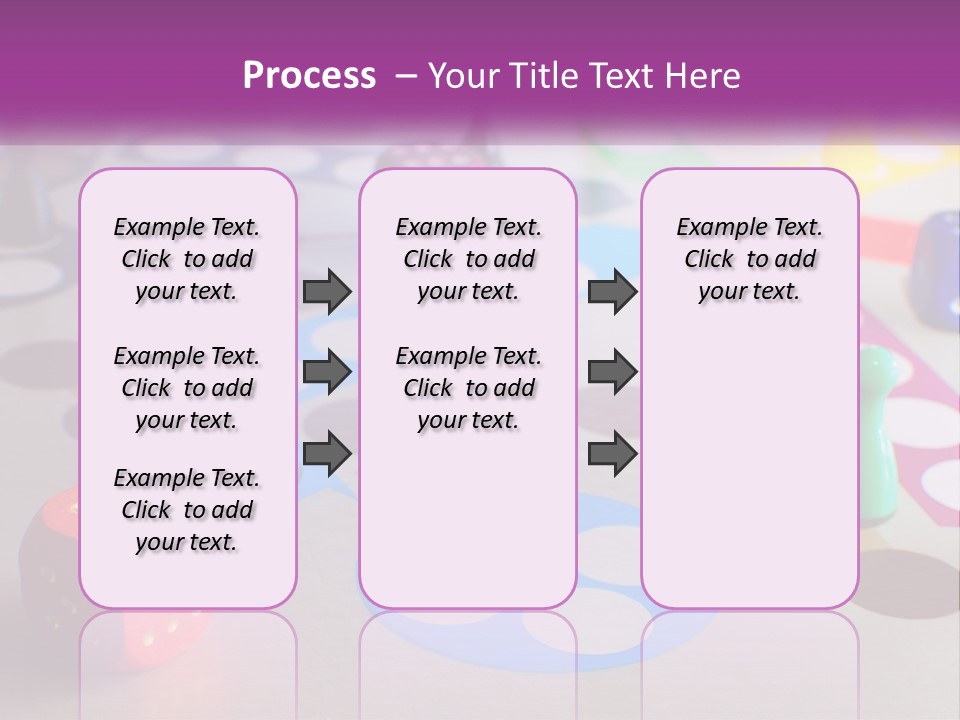 Process – Your Title Text Here

Example Text. Click to add your text.

Example Text. Click to add your text.

Example Text. Click to add your text.

Example Text. Click to add your text.

Example Text. Click to add your text.

Example Text. Click to add your text.